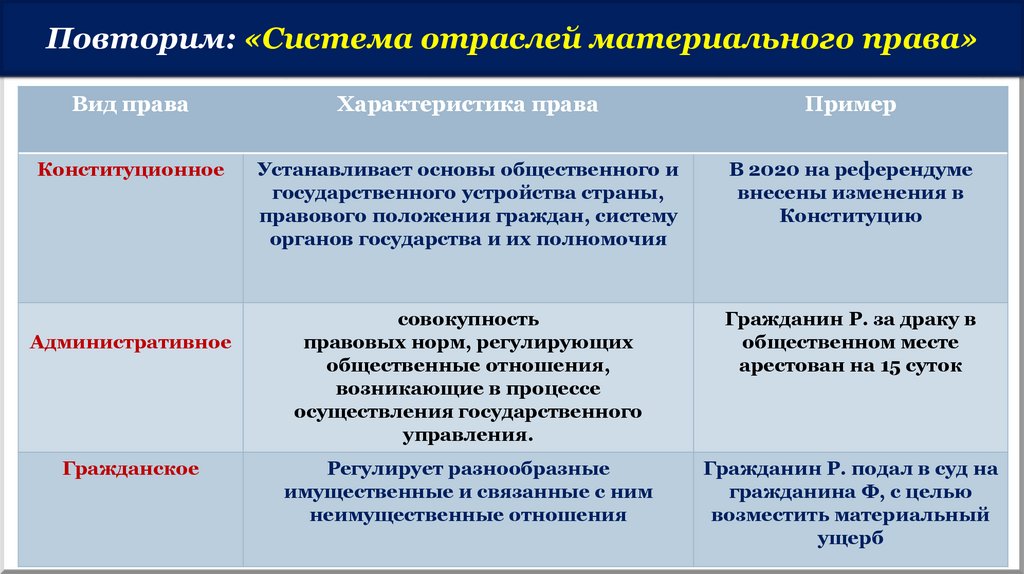 Повторим: «Система отраслей материального права»

| Вид права | Характеристика права | Пример |
|---|---|---|
| Конституционное | Устанавливает основы общественного и государственного устройства страны, правового положения граждан, систему органов государства и их полномочия | В 2020 на референдуме внесены изменения в Конституцию |
| Административное | совокупность правовых норм, регулирующих общественные отношения, возникающие в процессе осуществления государственного управления. | Гражданин Р. за драку в общественном месте арестован на 15 суток |
| Гражданское | Регулирует разнообразные имущественные и связанные с ним неимущественные отношения | Гражданин Р. подал в суд на гражданина Ф, с целью возместить материальный ущерб |